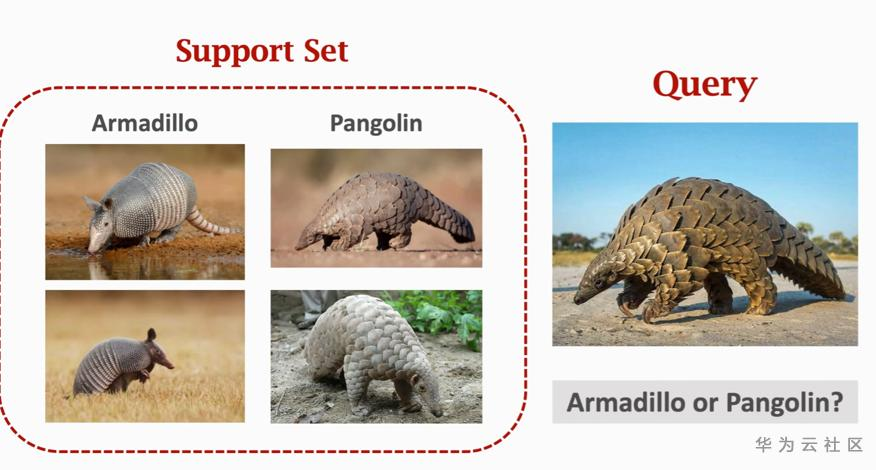 Support Set

Armadillo

Pangolin

Query

Armadillo or Pangolin?

华为云社区